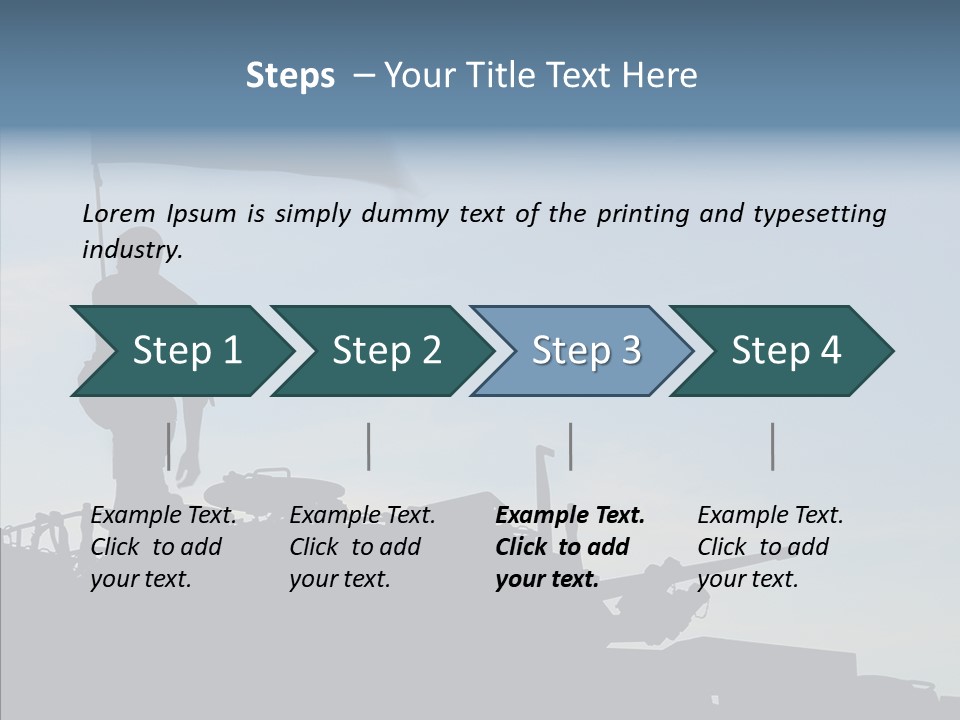 Steps – Your Title Text Here

Lorem Ipsum is simply dummy text of the printing and typesetting industry.

Step 1

Step 2

Step 3

Step 4

Example Text. Click to add your text.

Example Text. Click to add your text.

Example Text. Click to add your text.

Example Text. Click to add your text.